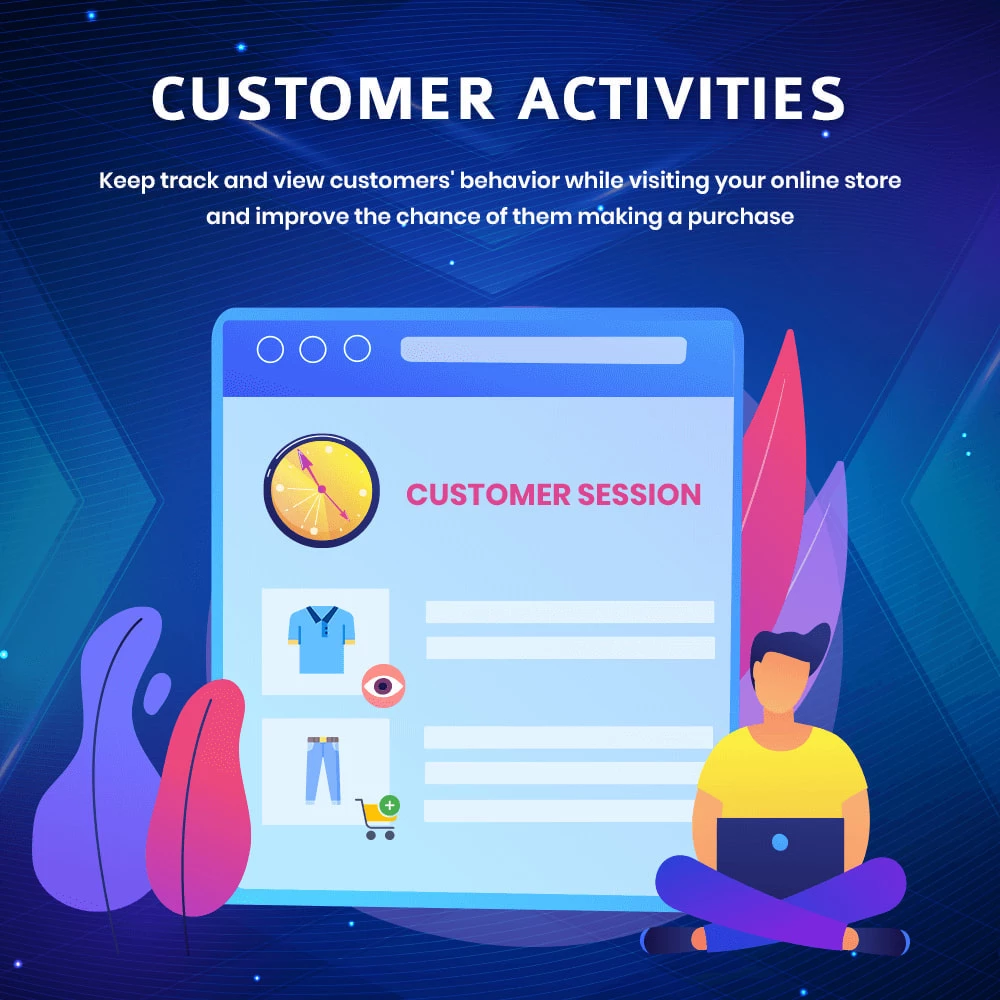 CUSTOMER ACTIVITIES

Keep track and view customers' behavior while visiting your online store and improve the chance of them making a purchase

CUSTOMER SESSION